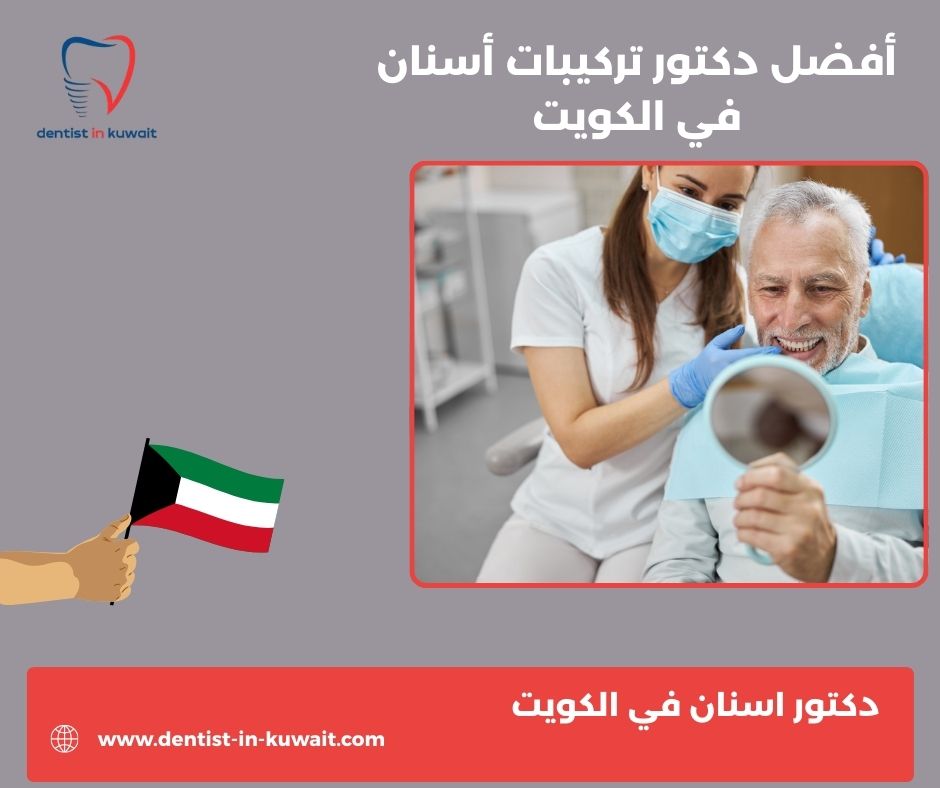 dentist in kuwait

أفضل دكتور تركيبات أسنان في الكويت

دكتور اسنان في الكويت

www.dentist-in-kuwait.com